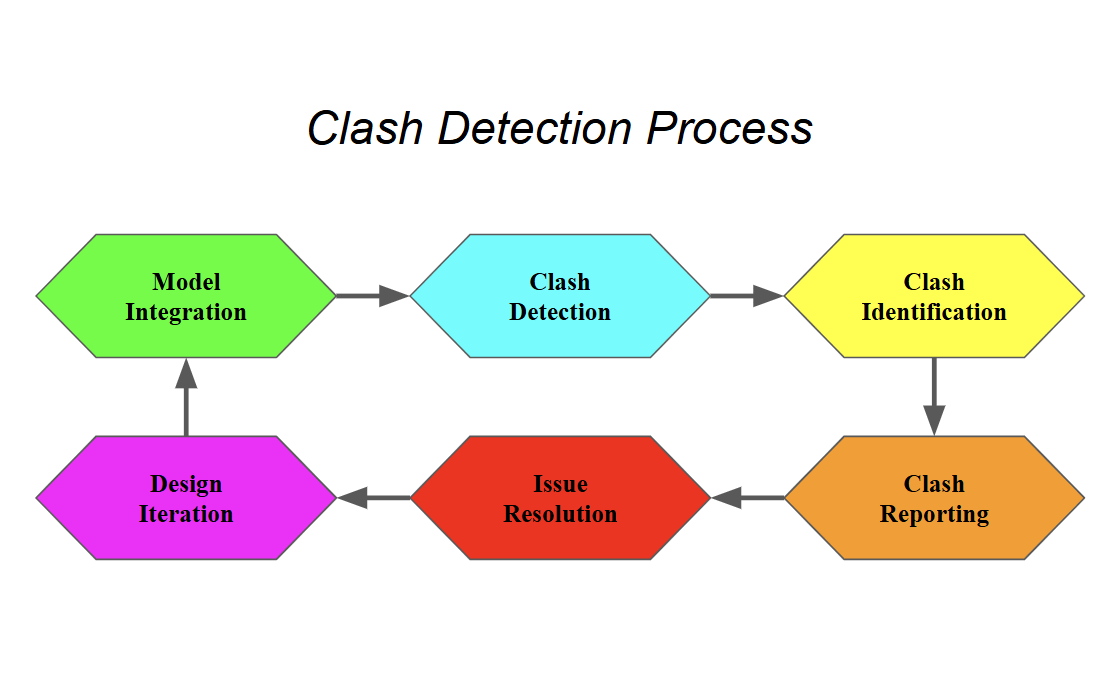 Clash Detection Process

Model Integration

Clash Detection

Clash Identification

Clash Reporting

Issue Resolution

Design Iteration